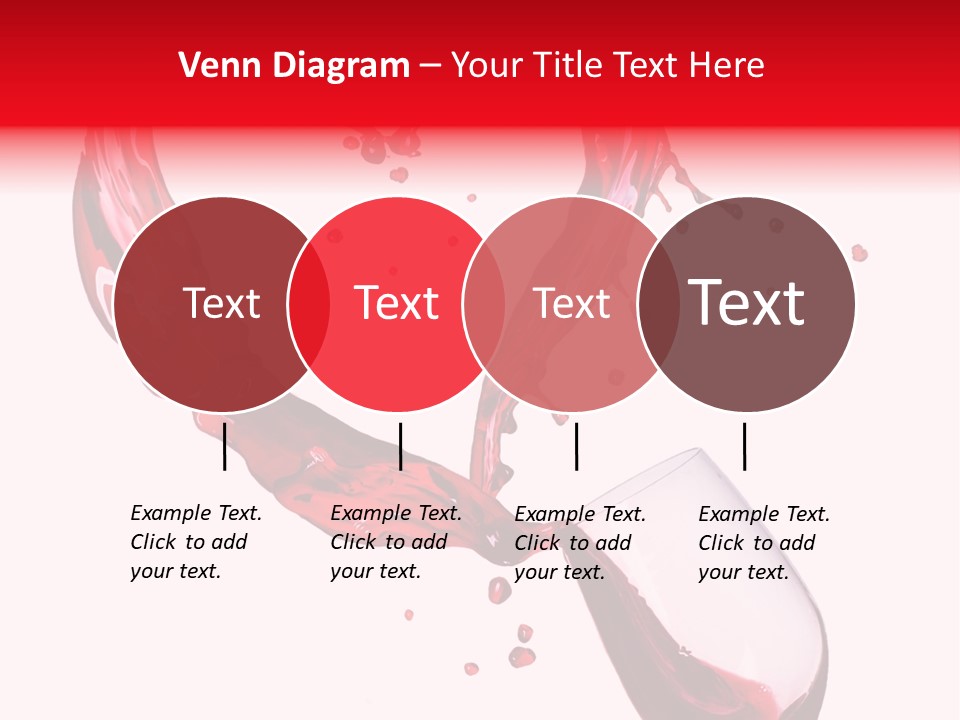 Venn Diagram – Your Title Text Here

Text

Text

Text

Text

Example Text. Click to add your text.

Example Text. Click to add your text.

Example Text. Click to add your text.

Example Text. Click to add your text.